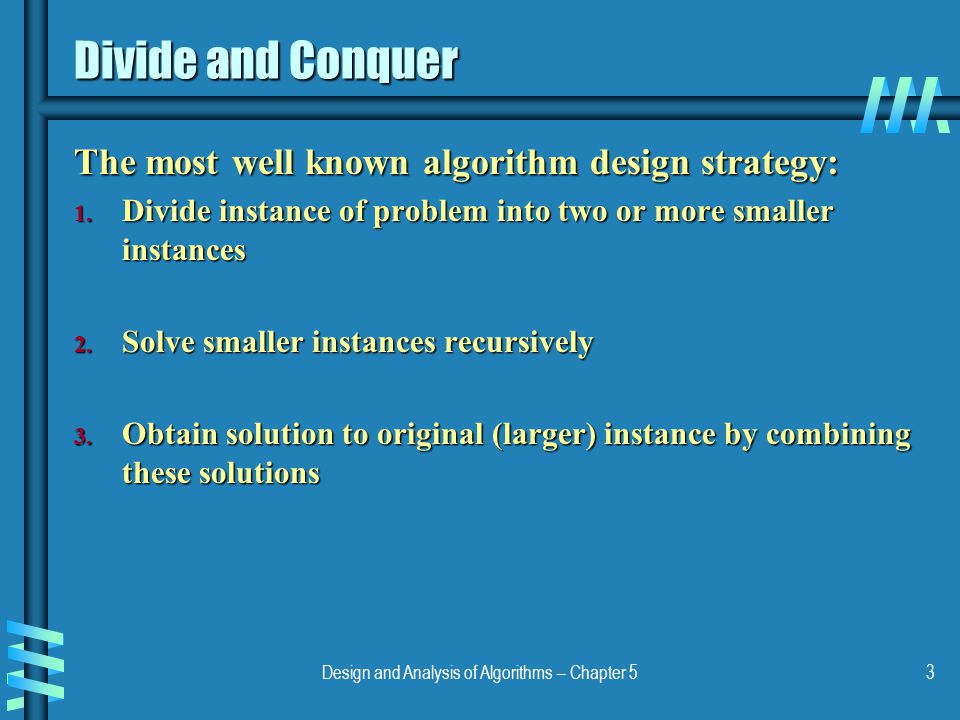 Divide and Conquer

The most well known algorithm design strategy:

1. Divide instance of problem into two or more smaller instances

2. Solve smaller instances recursively

3. Obtain solution to original (larger) instance by combining these solutions

Design and Analysis of Algorithms – Chapter 5

3